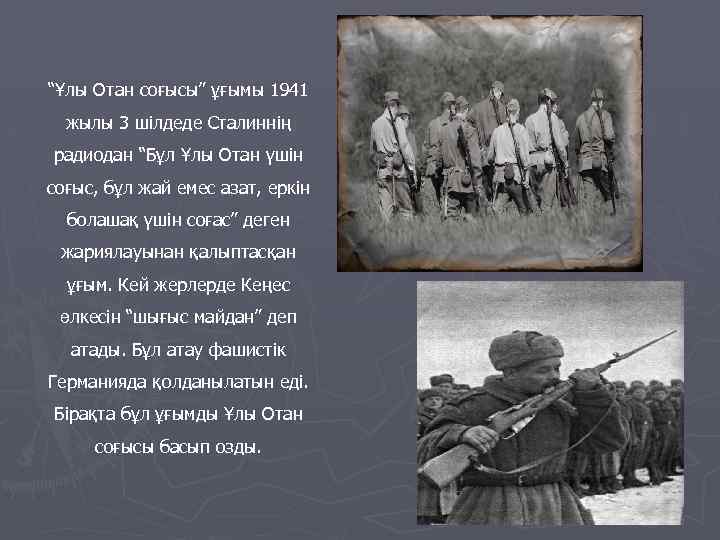 “Ұлы Отан соғысы” ұғымы 1941 жылы 3 шілдеде Сталиннің радиодан “Бұл Ұлы Отан үшін соғыс, бұл жай емес азат, еркін болашақ үшін соғас” деген жариялауынан қалыптасқан ұғым. Кей жерлерде Кеңес өлкесін “шығыс майдан” деп атады. Бұл атау фашистік Германияда қолданылатын еді. Бірақта бұл ұғымды Ұлы Отан соғысы басып озды.